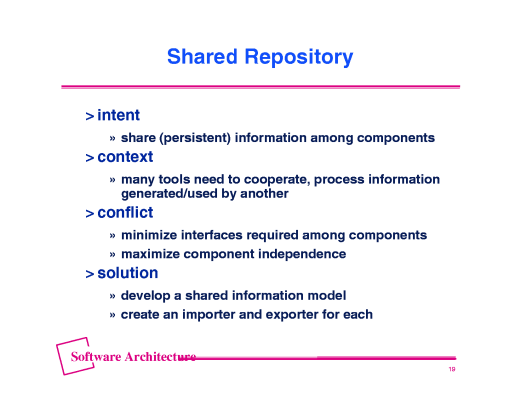 Shared Repository

> intent

» share (persistent) information among components

> context

» many tools need to cooperate, process information generated/used by another

> conflict

» minimize interfaces required among components

» maximize component independence

> solution

» develop a shared information model

» create an importer and exporter for each

Software Architecture

19